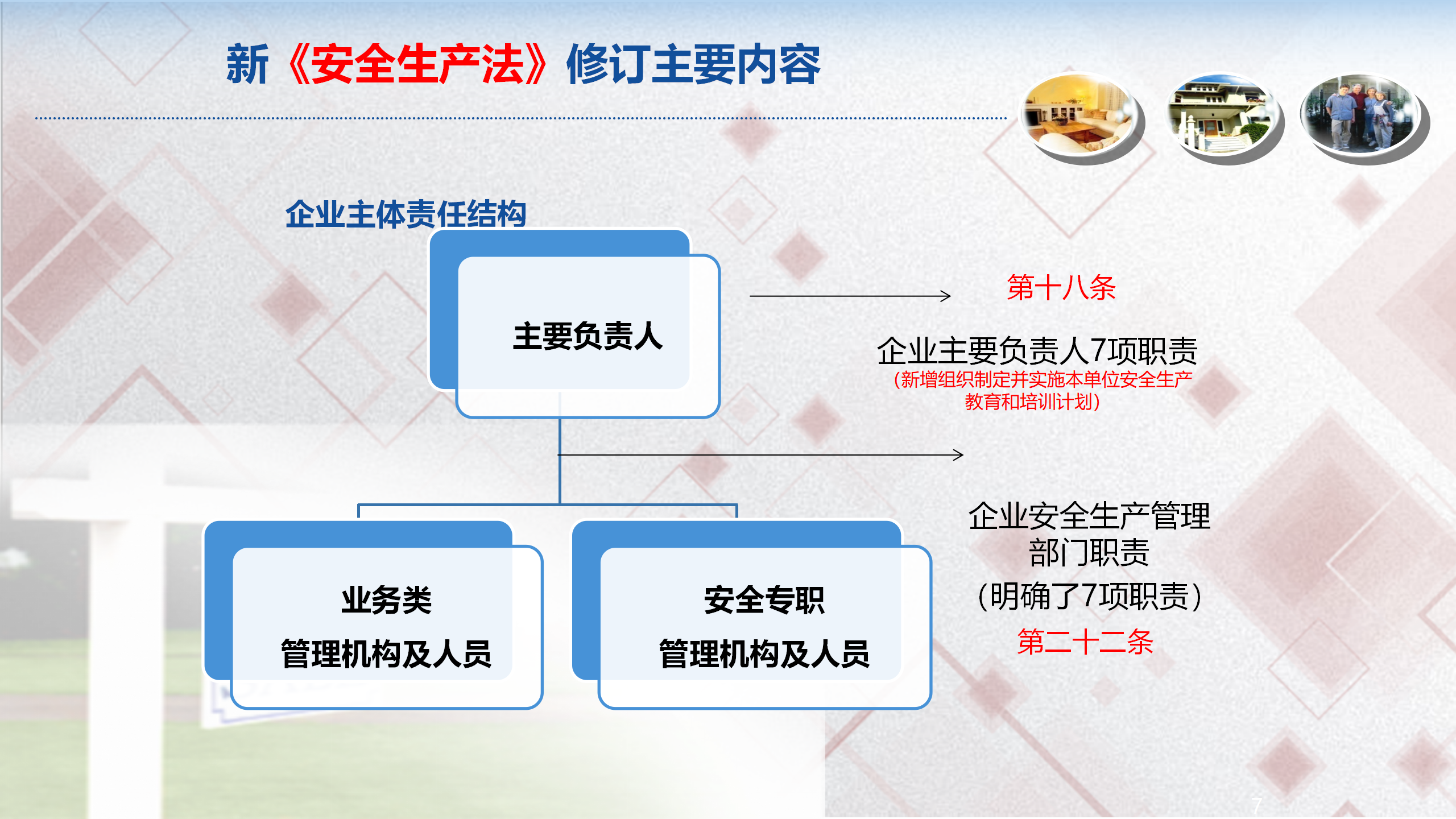 新《安全生产法》修订主要内容

企业主体责任结构

主要负责人

第十八条

企业主要负责人7项职责
（新增组织制定并实施本单位安全生产教育和培训计划）

业务类
管理机构及人员

安全专职
管理机构及人员

企业安全生产管理部门职责
（明确了7项职责）
第二十二条

7